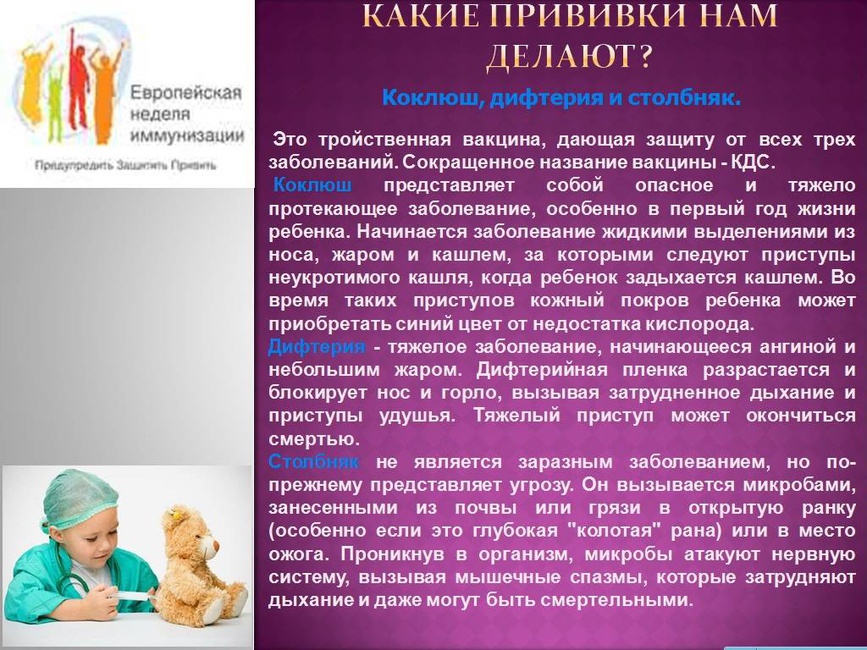 Европейская неделя иммунизации

Предупредить Защитить Привить

КАКИЕ ПРИВИВКИ НАМ ДЕЛАЮТ?

Коклюш, дифтерия и столбняк.

Это тройственная вакцина, дающая защиту от всех трех заболеваний. Сокращенное название вакцины - КДС.

Коклюш представляет собой опасное и тяжело протекающее заболевание, особенно в первый год жизни ребенка. Начинается заболевание жидкими выделениями из носа, жаром и кашлем, за которыми следуют приступы неукротимого кашля, когда ребенок задыхается кашлем. Во время таких приступов кожный покров ребенка может приобретать синий цвет от недостатка кислорода.

Дифтерия - тяжелое заболевание, начинающееся ангиной и небольшим жаром. Дифтерийная пленка разрастается и блокирует нос и горло, вызывая затрудненное дыхание и приступы удушья. Тяжелый приступ может окончиться смертью.

Столбняк не является заразным заболеванием, но по-прежнему представляет угрозу. Он вызывается микробами, занесенными из почвы или грязи в открытую ранку (особенно если это глубокая "колотая" рана) или в место ожога. Проникнув в организм, микробы атакуют нервную систему, вызывая мышечные спазмы, которые затрудняют дыхание и даже могут быть смертельными.